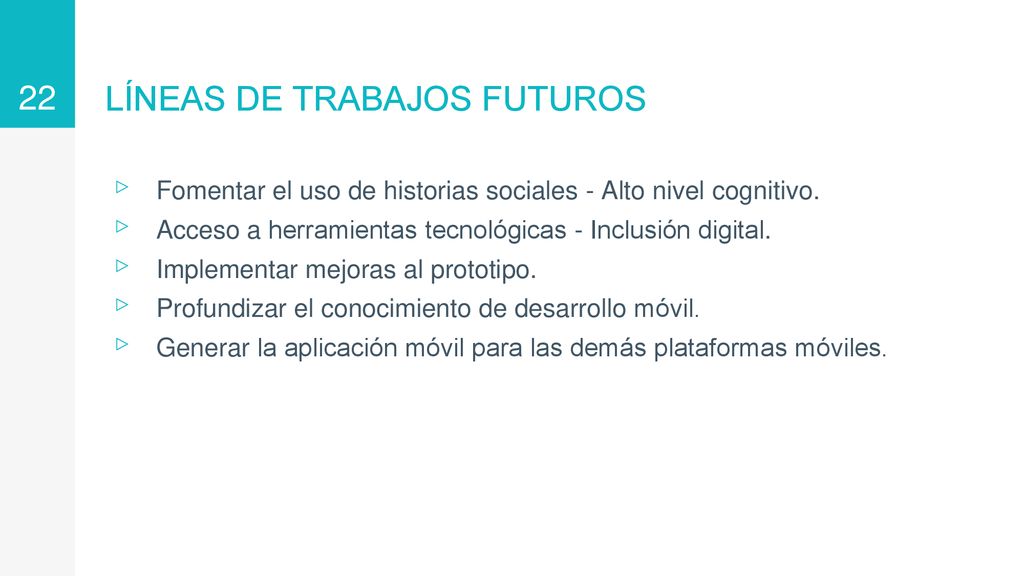 22

LÍNEAS DE TRABAJOS FUTUROS

▷ Fomentar el uso de historias sociales - Alto nivel cognitivo.
▷ Acceso a herramientas tecnológicas - Inclusión digital.
▷ Implementar mejoras al prototipo.
▷ Profundizar el conocimiento de desarrollo móvil.
▷ Generar la aplicación móvil para las demás plataformas móviles.